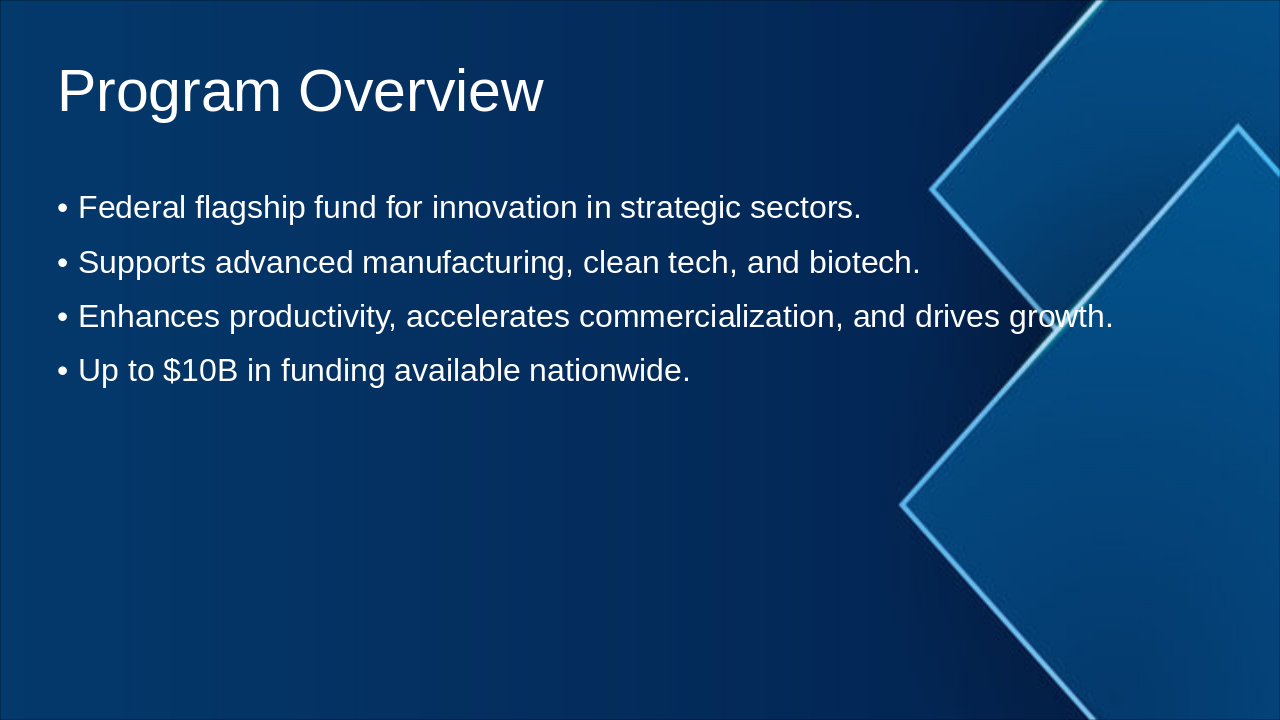 Program Overview

• Federal flagship fund for innovation in strategic sectors.
• Supports advanced manufacturing, clean tech, and biotech.
• Enhances productivity, accelerates commercialization, and drives growth.
• Up to \$10B in funding available nationwide.